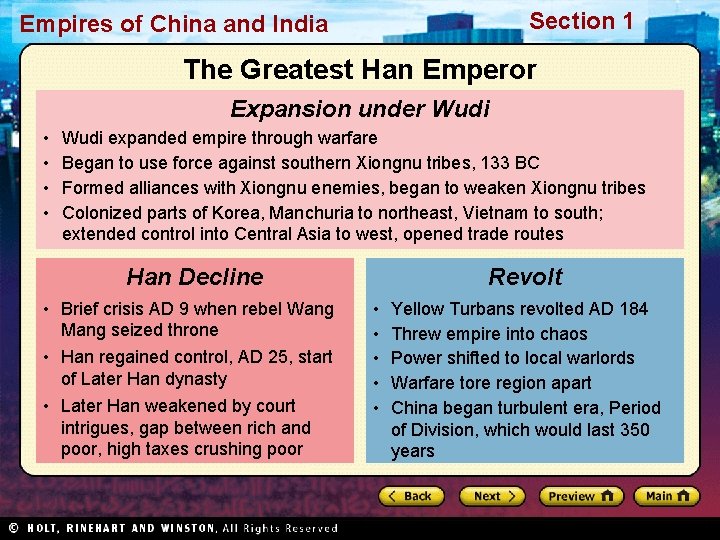 Empires of China and India

Section 1

The Greatest Han Emperor

Expansion under Wudi

• Wudi expanded empire through warfare
• Began to use force against southern Xiongnu tribes, 133 BC
• Formed alliances with Xiongnu enemies, began to weaken Xiongnu tribes
• Colonized parts of Korea, Manchuria to northeast, Vietnam to south; extended control into Central Asia to west, opened trade routes

Han Decline

• Brief crisis AD 9 when rebel Wang Mang seized throne
• Han regained control, AD 25, start of Later Han dynasty
• Later Han weakened by court intrigues, gap between rich and poor, high taxes crushing poor

Revolt

• Yellow Turbans revolted AD 184
• Threw empire into chaos
• Power shifted to local warlords
• Warfare tore region apart
• China began turbulent era, Period of Division, which would last 350 years

Back
Next
Preview
Main

© HOLT, RINEHART AND WINSTON, All Rights Reserved